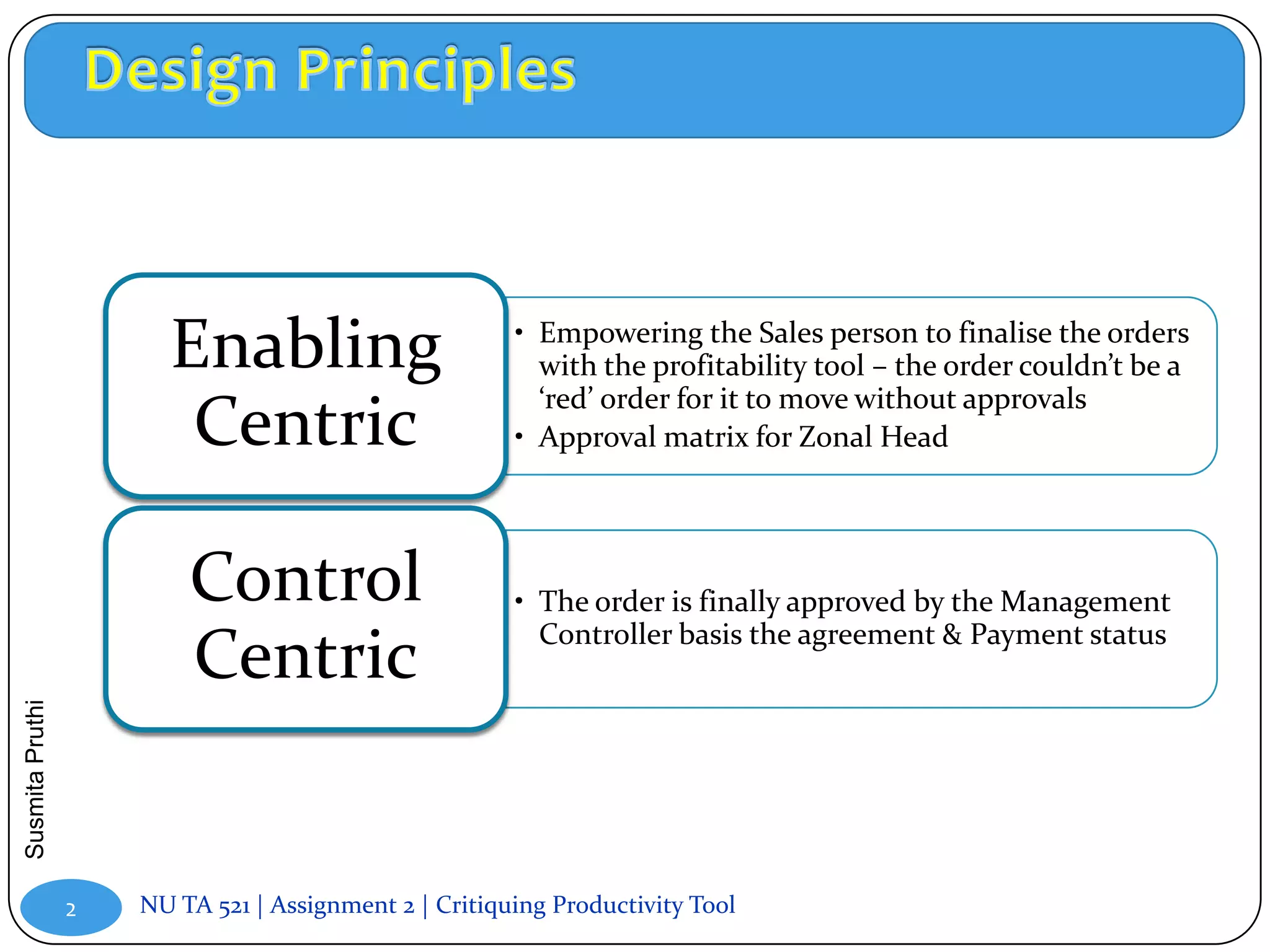 Design Principles

Enabling Centric

• Empowering the Sales person to finalise the orders with the profitability tool – the order couldn't be a 'red' order for it to move without approvals
• Approval matrix for Zonal Head

Control Centric

• The order is finally approved by the Management Controller basis the agreement & Payment status

Susmita Pruthi

2

NU TA 521 | Assignment 2 | Critiquing Productivity Tool